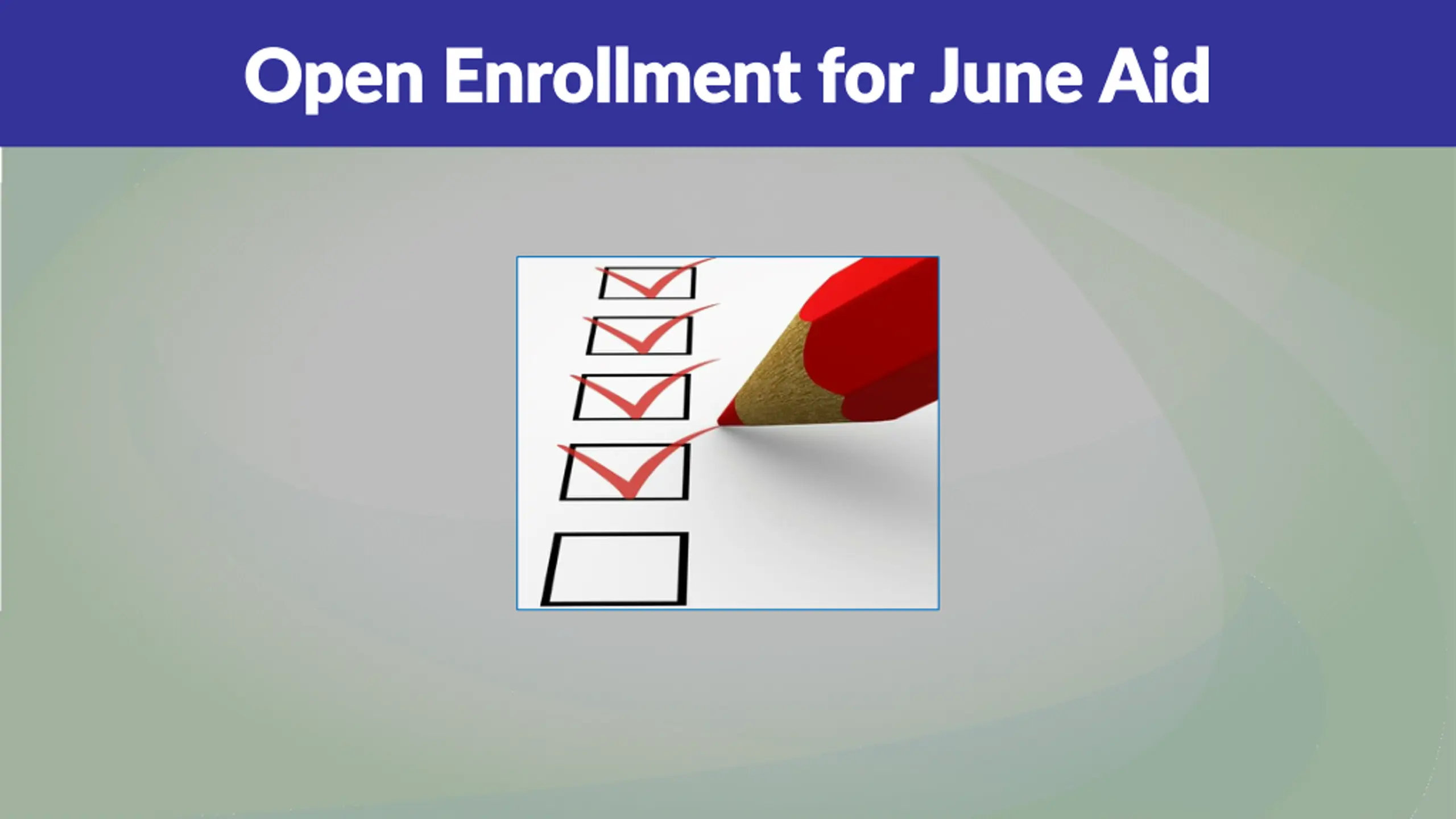 Open Enrollment for June Aid